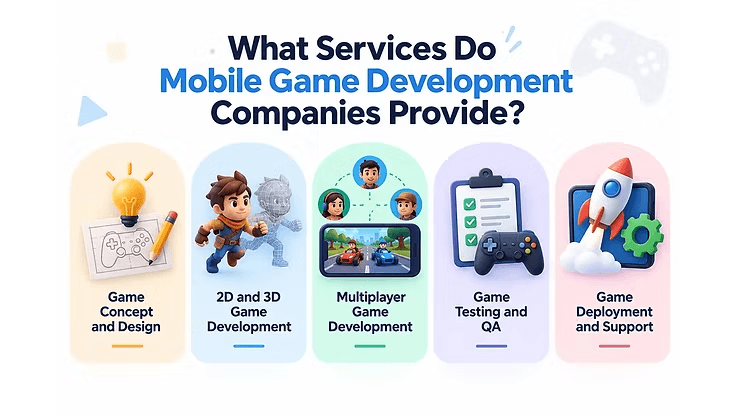 What Services Do Mobile Game Development Companies Provide?

Game Concept and Design

2D and 3D Game Development

Multiplayer Game Development

Game Testing and QA

Game Deployment and Support